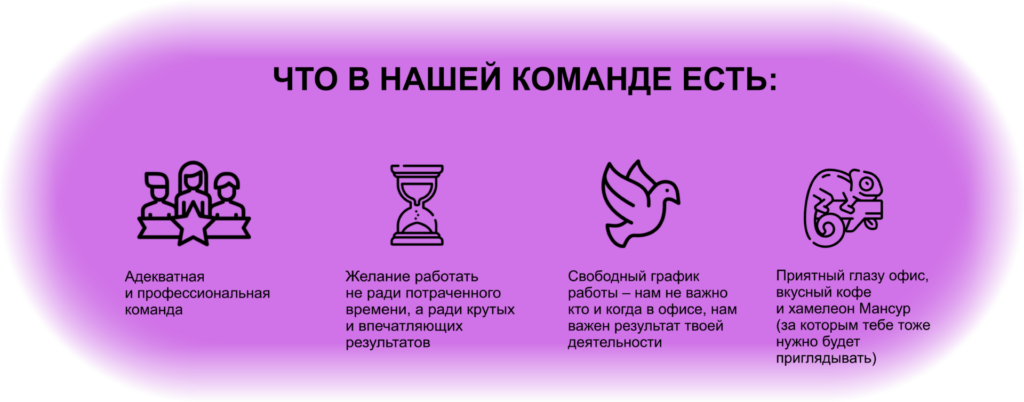 ЧТО В НАШЕЙ КОМАНДЕ ЕСТЬ:

Адекватная и профессиональная команда

Желание работать не ради потраченного времени, а ради крутых и впечатляющих результатов

Свободный график работы – нам не важно кто и когда в офисе, нам важен результат твоей деятельности

Приятный глазу офис, вкусный кофе и хамелеон Мансур (за которым тебе тоже нужно будет приглядывать)